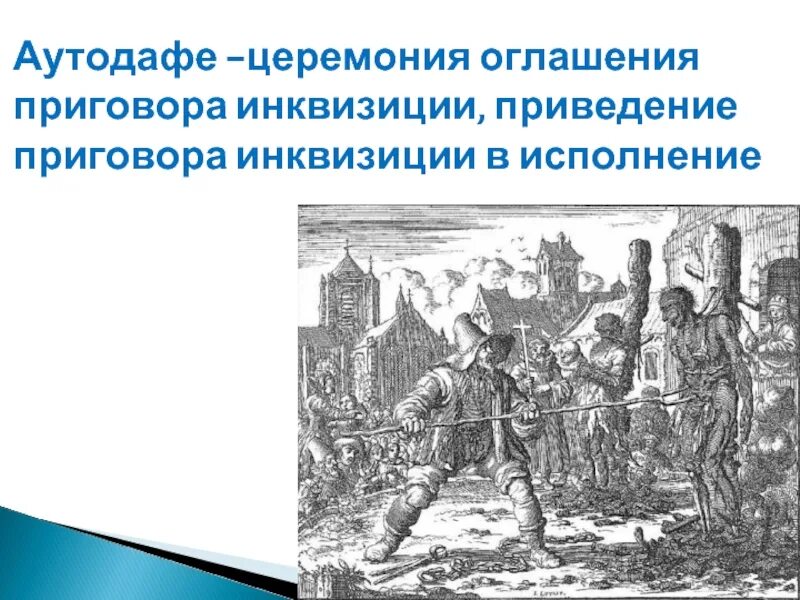 Аутодафе –церемония оглашения приговора инквизиции, приведение приговора инквизиции в исполнение